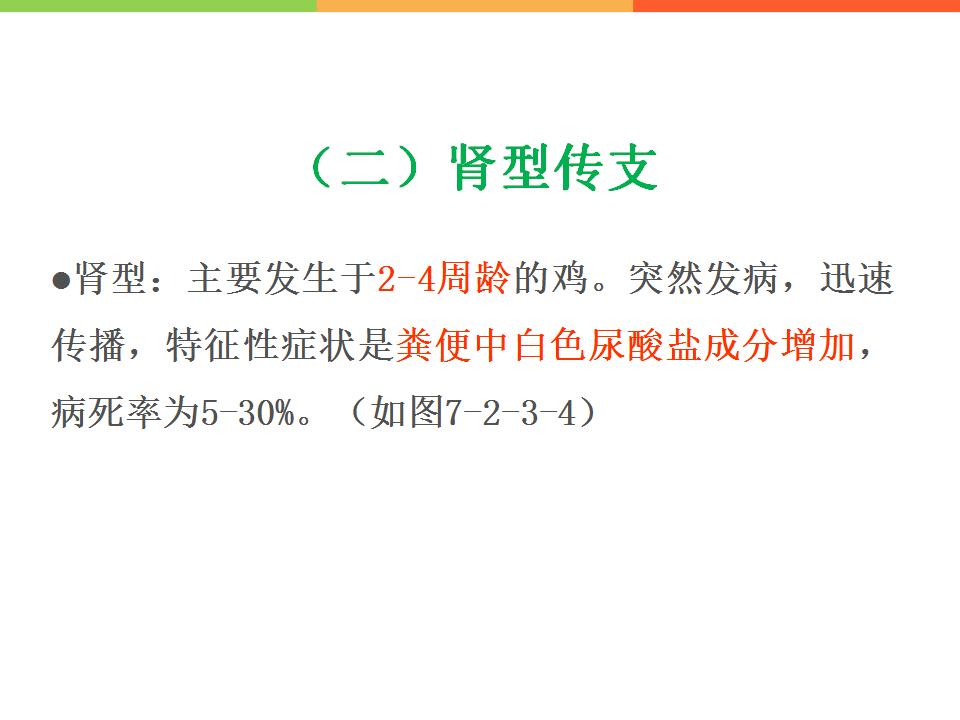 （二）肾型传支

●肾型：主要发生于2-4周龄的鸡。突然发病，迅速传播，特征性症状是粪便中白色尿酸盐成分增加，病死率为5-30%。（如图7-2-3-4）